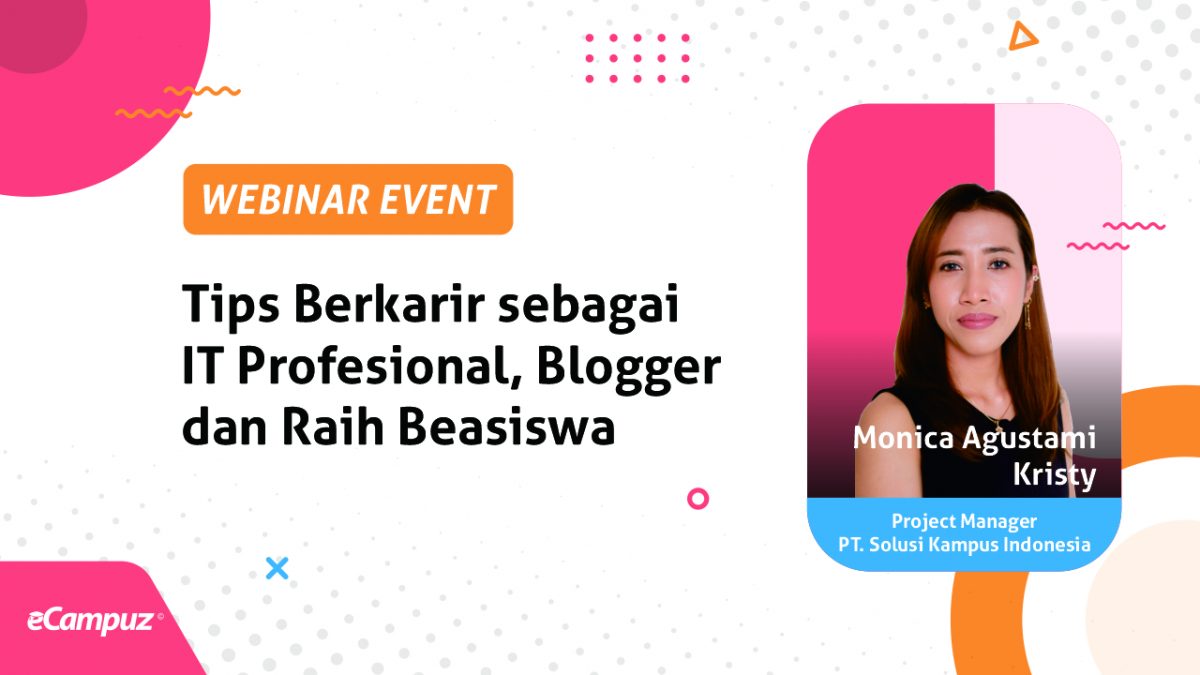 WEBINAR EVENT

Tips Berkarir sebagai IT Profesional, Blogger dan Raih Beasiswa

Monica Agustami Kristy

Project Manager
PT. Solusi Kampus Indonesia

eCampuz